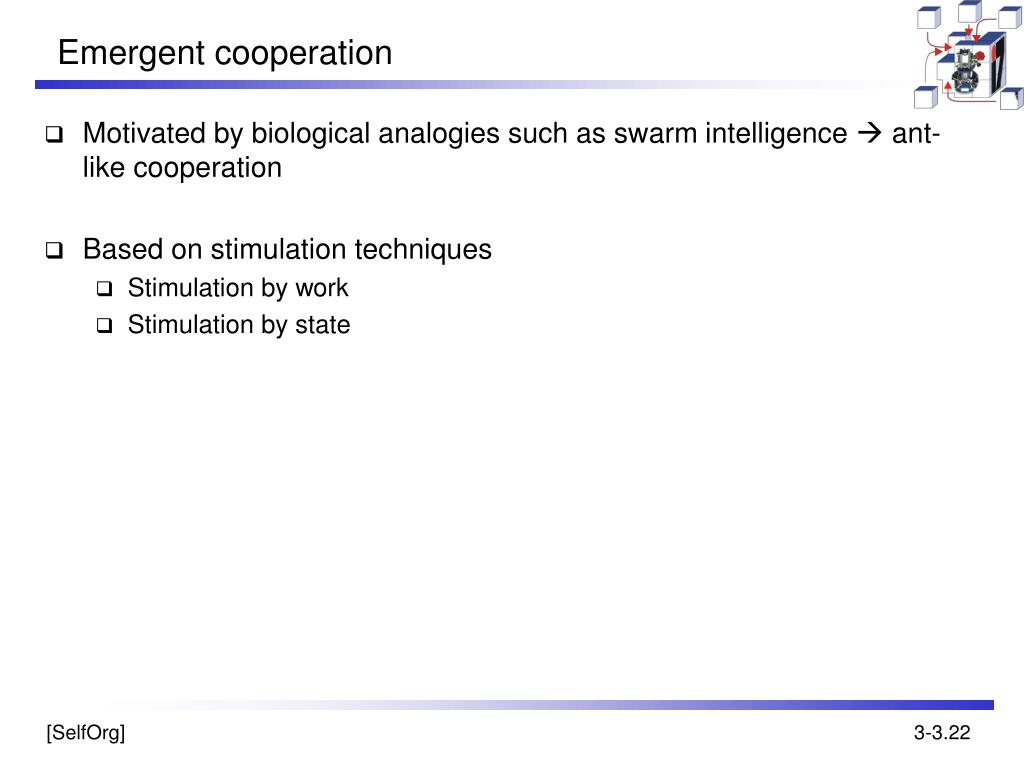 Emergent cooperation

❑ Motivated by biological analogies such as swarm intelligence → ant-like cooperation

❑ Based on stimulation techniques
❑ Stimulation by work
❑ Stimulation by state

[SelfOrg]

3-3.22